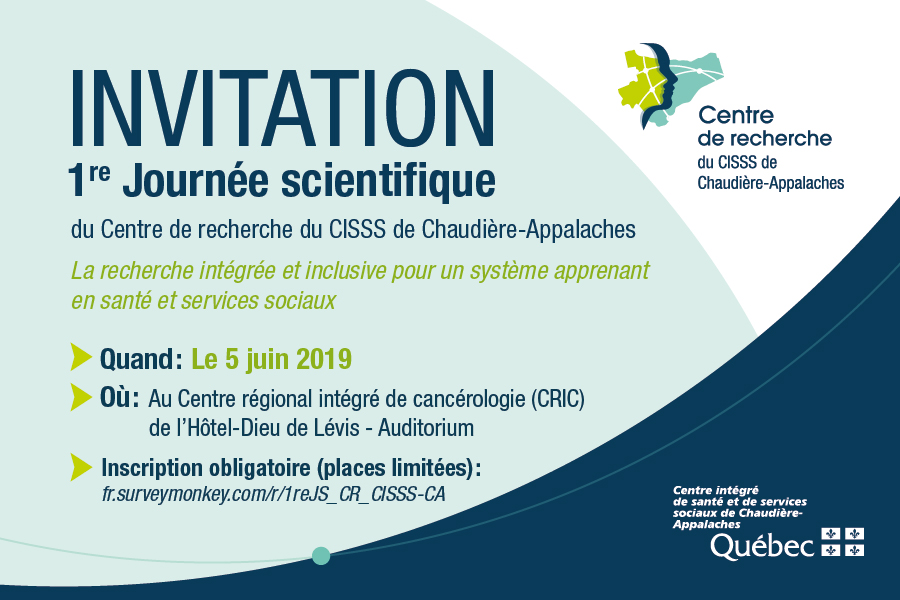 INVITATION

1re Journée scientifique

du Centre de recherche du CISSS de Chaudière-Appalaches

La recherche intégrée et inclusive pour un système apprenant en santé et services sociaux

Quand: Le 5 juin 2019

Où: Au Centre régional intégré de cancérologie (CRIC) de l'Hôtel-Dieu de Lévis - Auditorium

Inscription obligatoire (places limitées): fr.surveymonkey.com/r/1reJS_CR_CISSS-CA

Centre de recherche du CISSS de Chaudière-Appalaches

Centre intégré de santé et de services sociaux de Chaudière-Appalaches

Québec